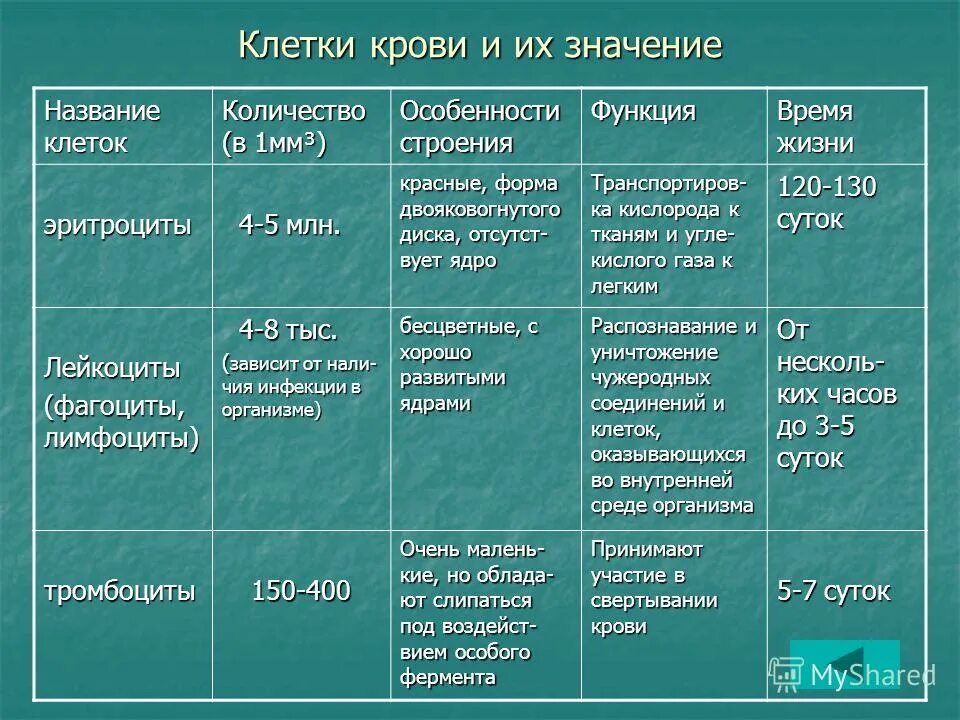 Клетки крови и их значение

| Название клеток | Количество (в 1мм³) | Особенности строения | Функция | Время жизни |
|---|---|---|---|---|
| эритроциты | 4-5 млн. | красные, форма двояковогнутого диска, отсутствует ядро | Транспортировка кислорода к тканям и углекислого газа к легким | 120-130 суток |
| Лейкоциты (фагоциты, лимфоциты) | 4-8 тыс. (зависит от наличия инфекции в организме) | бесцветные, с хорошо развитыми ядрами | Распознавание и уничтожение чужеродных соединений и клеток, оказывающихся во внутренней среде организма | От нескольких часов до 3-5 суток |
| тромбоциты | 150-400 | Очень маленькие, но обладают слипаться под воздействием особого фермента | Принимают участие в свертывании крови | 5-7 суток |

MyShared